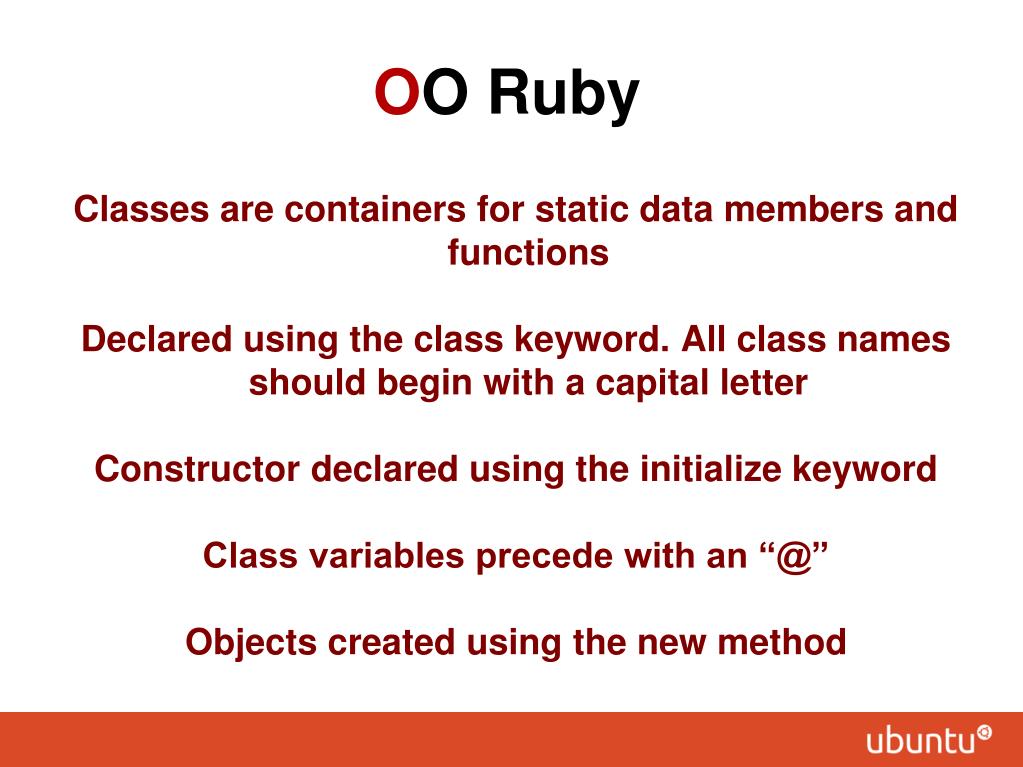 OO Ruby

Classes are containers for static data members and functions

Declared using the class keyword. All class names should begin with a capital letter

Constructor declared using the initialize keyword

Class variables precede with an “@”

Objects created using the new method

ubuntu